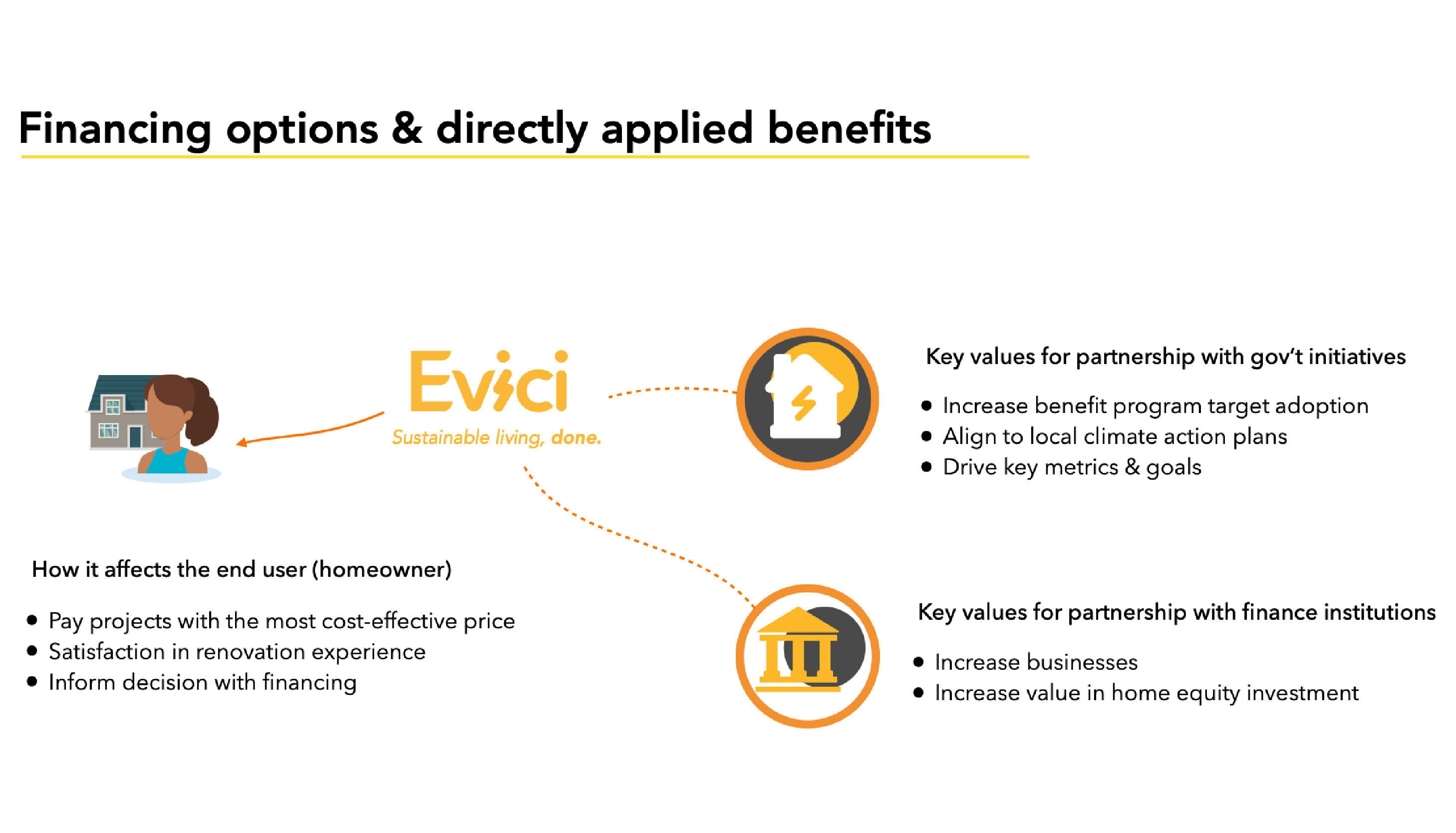 Financing options & directly applied benefits

Evici
Sustainable living, done.

Key values for partnership with gov't initiatives

- Increase benefit program target adoption
- Align to local climate action plans
- Drive key metrics & goals

How it affects the end user (homeowner)

- Pay projects with the most cost-effective price
- Satisfaction in renovation experience
- Inform decision with financing

Key values for partnership with finance institutions

- Increase businesses
- Increase value in home equity investment